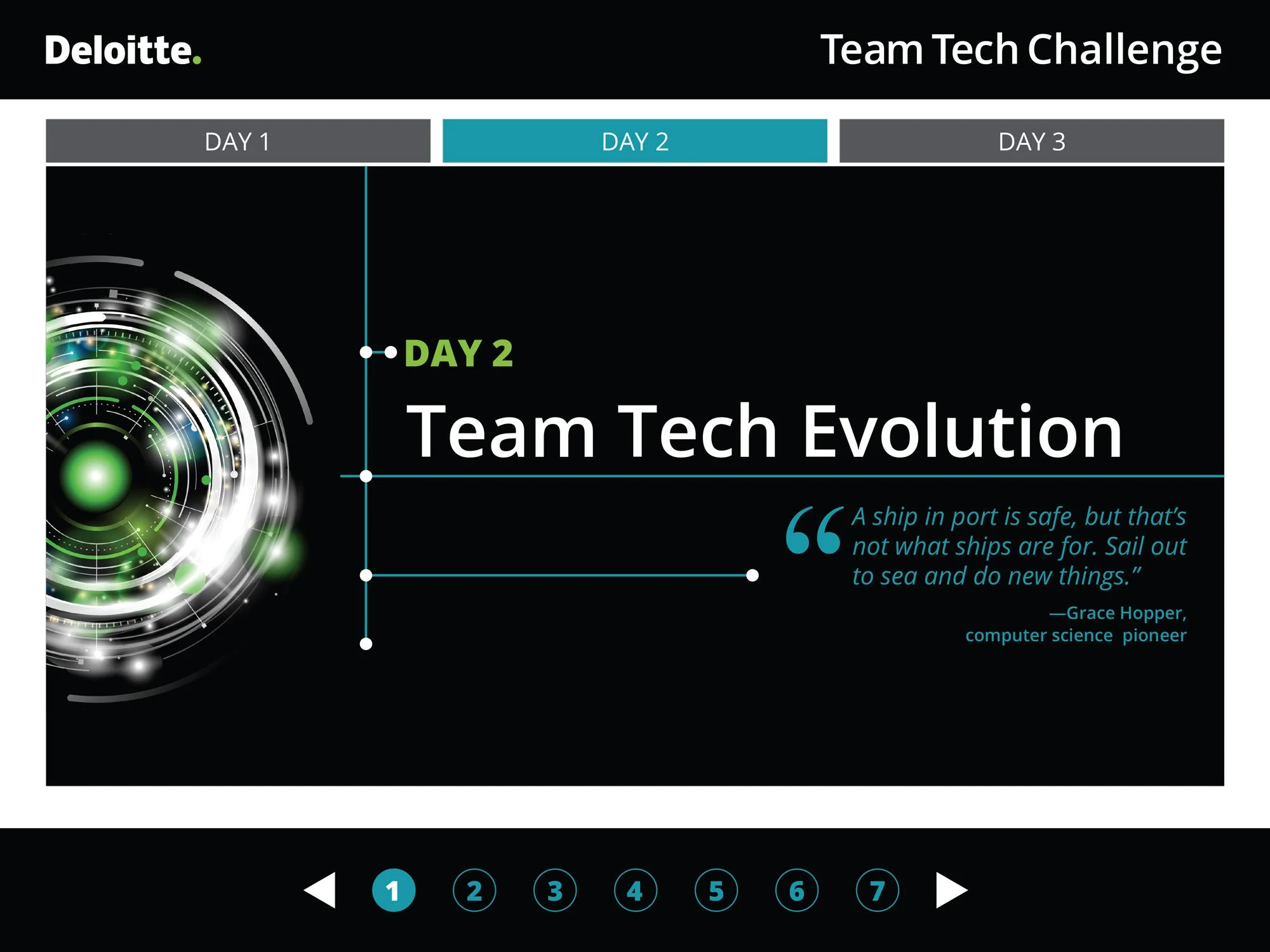 Deloitte.

Team Tech Challenge

DAY 1

DAY 2

DAY 3

DAY 2

Team Tech Evolution

“A ship in port is safe, but that’s not what ships are for. Sail out to sea and do new things.”

—Grace Hopper, computer science pioneer

1 2 3 4 5 6 7